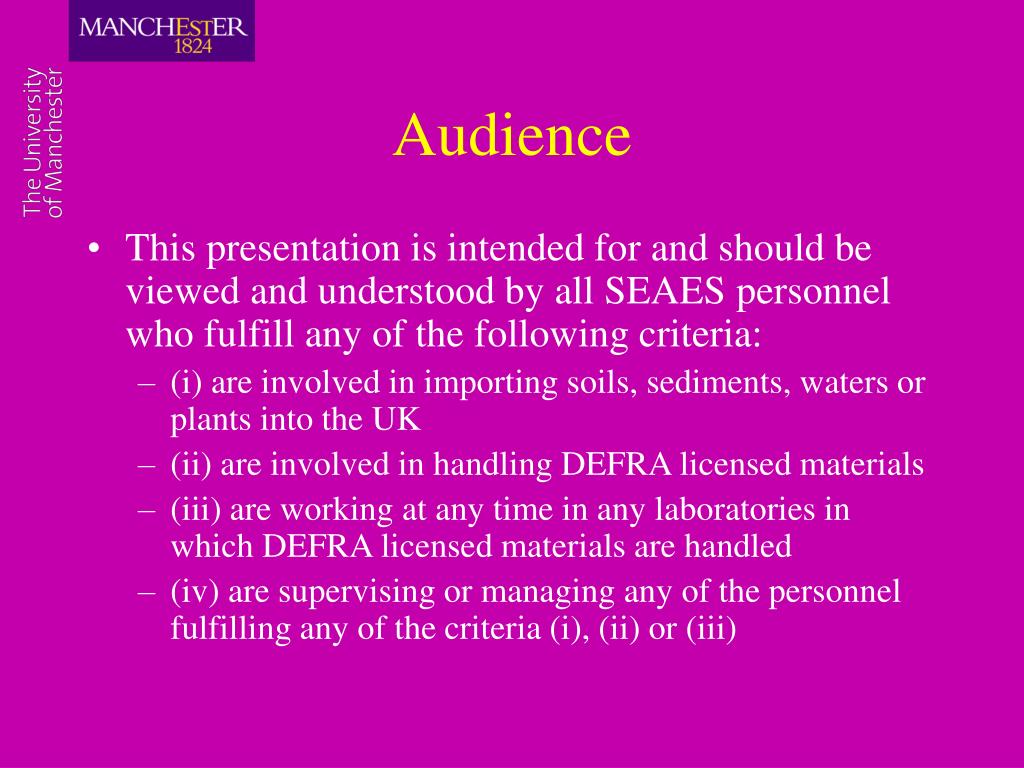 MANCHESTER
1824

The University
of Manchester

Audience

• This presentation is intended for and should be viewed and understood by all SEAES personnel who fulfill any of the following criteria:
– (i) are involved in importing soils, sediments, waters or plants into the UK
– (ii) are involved in handling DEFRA licensed materials
– (iii) are working at any time in any laboratories in which DEFRA licensed materials are handled
– (iv) are supervising or managing any of the personnel fulfilling any of the criteria (i), (ii) or (iii)